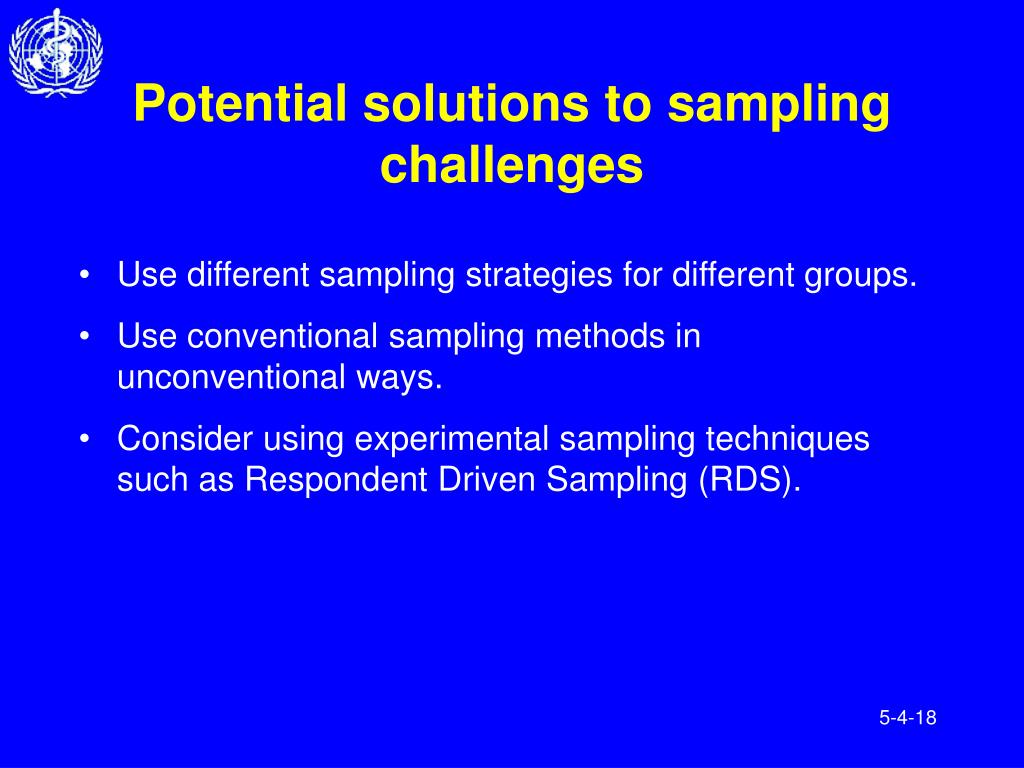 Potential solutions to sampling challenges

• Use different sampling strategies for different groups.

• Use conventional sampling methods in unconventional ways.

• Consider using experimental sampling techniques such as Respondent Driven Sampling (RDS).

5-4-18